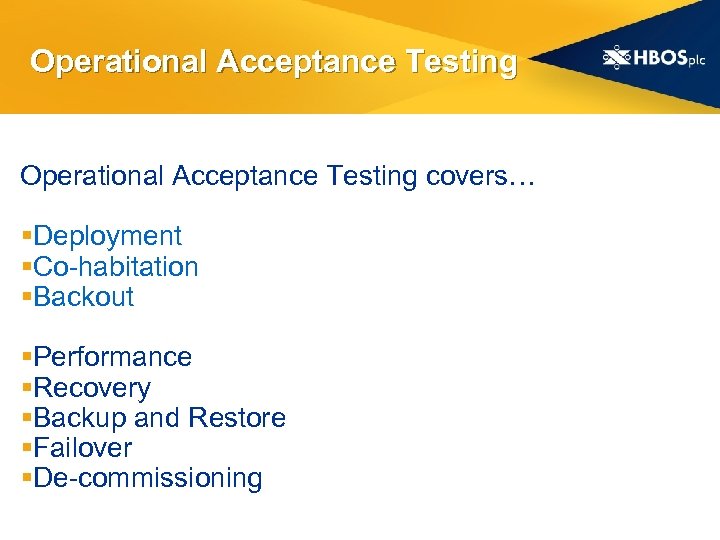 Operational Acceptance Testing

HBOSplc

Operational Acceptance Testing covers…

▪Deployment
▪Co-habitation
▪Backout

▪Performance
▪Recovery
▪Backup and Restore
▪Failover
▪De-commissioning